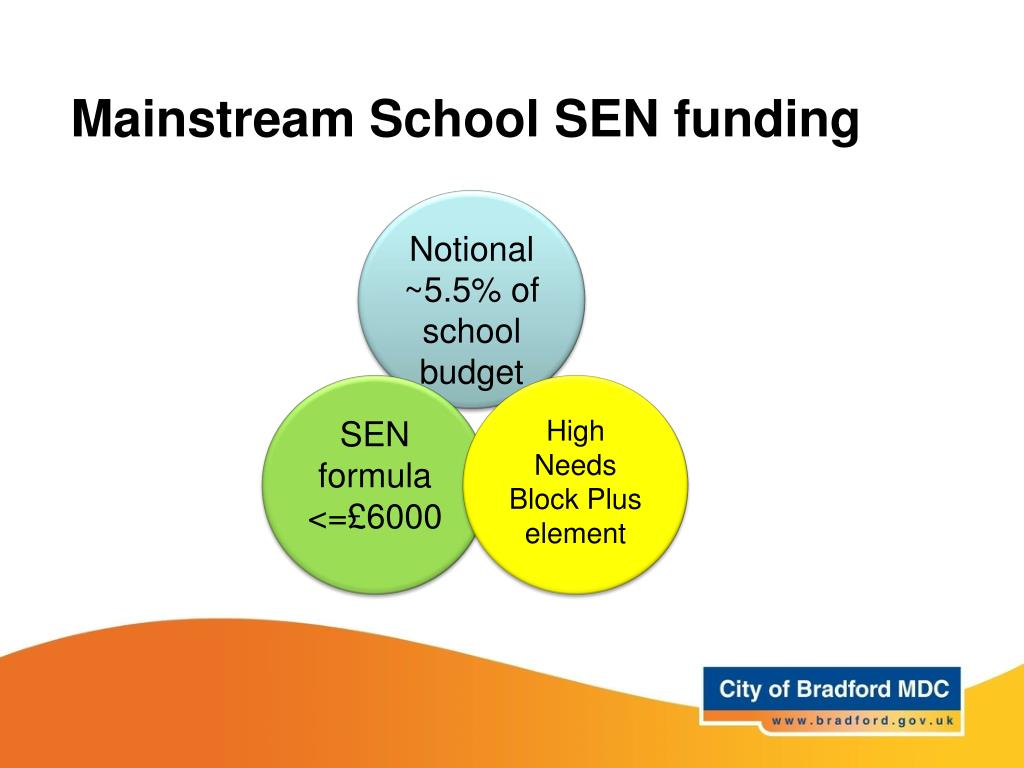 Mainstream School SEN funding

Notional ~5.5% of school budget

SEN formula <=£6000

High Needs Block Plus element

City of Bradford MDC
www.bradford.gov.uk